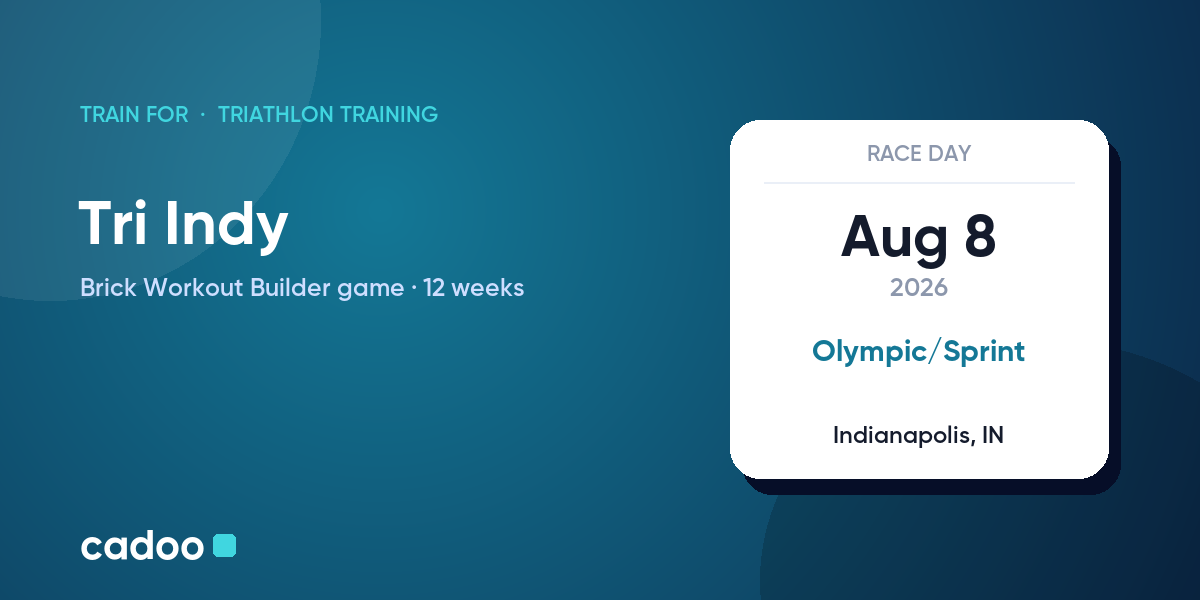 TRAIN FOR · TRIATHLON TRAINING

Tri Indy

Brick Workout Builder game · 12 weeks

RACE DAY

Aug 8

2026

Olympic/Sprint

Indianapolis, IN

cadoo